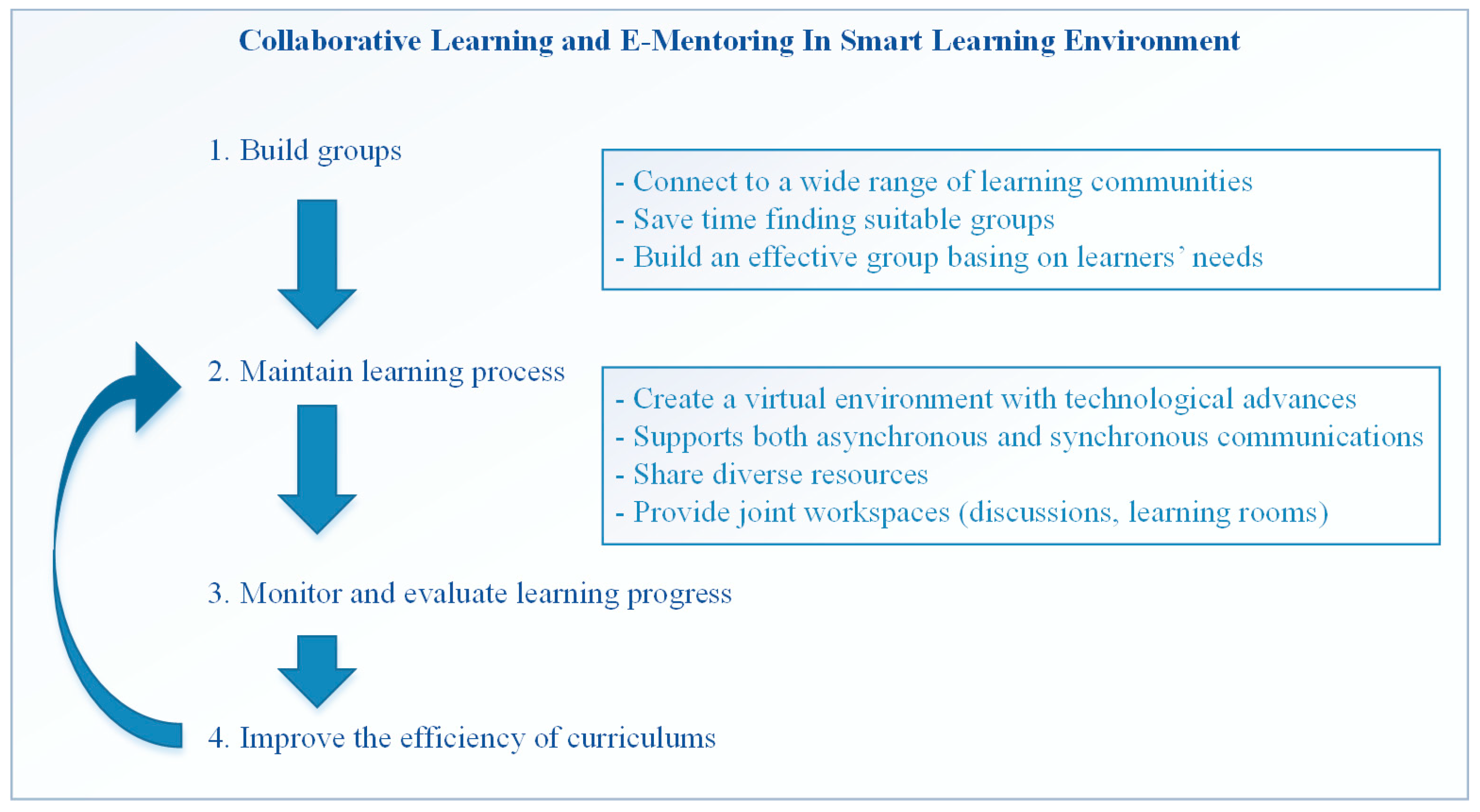 Collaborative Learning and E-Mentoring In Smart Learning Environment

1. Build groups

- Connect to a wide range of learning communities
- Save time finding suitable groups
- Build an effective group basing on learners' needs

2. Maintain learning process

- Create a virtual environment with technological advances
- Supports both asynchronous and synchronous communications
- Share diverse resources
- Provide joint workspaces (discussions, learning rooms)

3. Monitor and evaluate learning progress

4. Improve the efficiency of curriculums